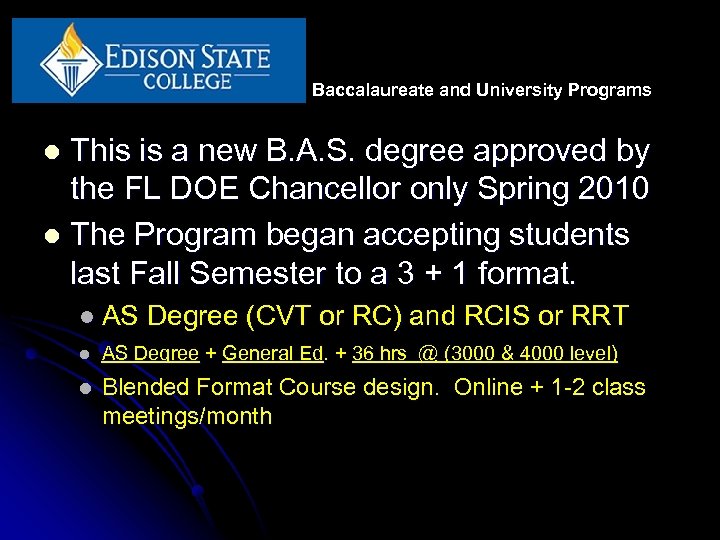 EDISON STATE COLLEGE

Baccalaureate and University Programs

- This is a new B.A.S. degree approved by the FL DOE Chancellor only Spring 2010
- The Program began accepting students last Fall Semester to a 3 + 1 format.
  - AS Degree (CVT or RC) and RCIS or RRT
  - AS Degree + General Ed. + 36 hrs @ (3000 & 4000 level)
  - Blended Format Course design. Online + 1-2 class meetings/month